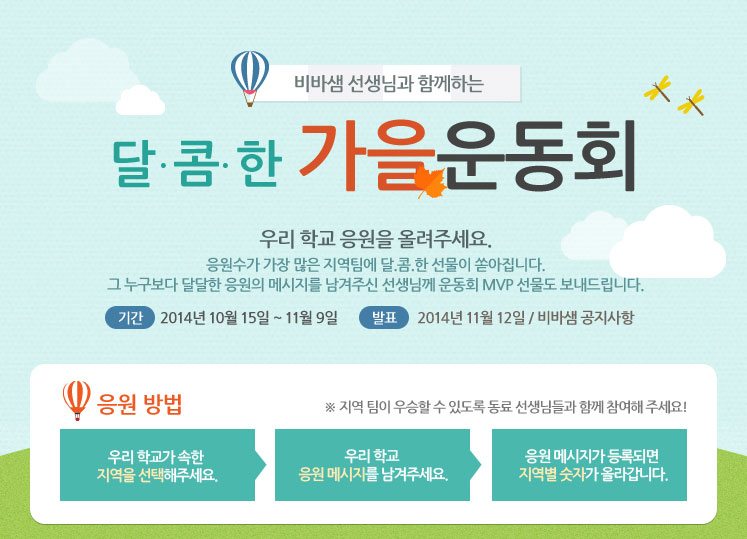 비바샘 선생님과 함께하는

달·콤·한 가을운동회

우리 학교 응원을 올려주세요.

응원수가 가장 많은 지역팀에 달.콤.한 선물이 쏟아집니다.
그 누구보다 달달한 응원의 메시지를 남겨주신 선생님께 운동회 MVP 선물도 보내드립니다.

기간 2014년 10월 15일 ~ 11월 9일 발표 2014년 11월 12일 / 비바샘 공지사항

응원 방법

※ 지역 팀이 우승할 수 있도록 동료 선생님들과 함께 참여해 주세요!

우리 학교가 속한 지역을 선택해주세요.

우리 학교 응원 메시지를 남겨주세요.

응원 메시지가 등록되면 지역별 숫자가 올라갑니다.